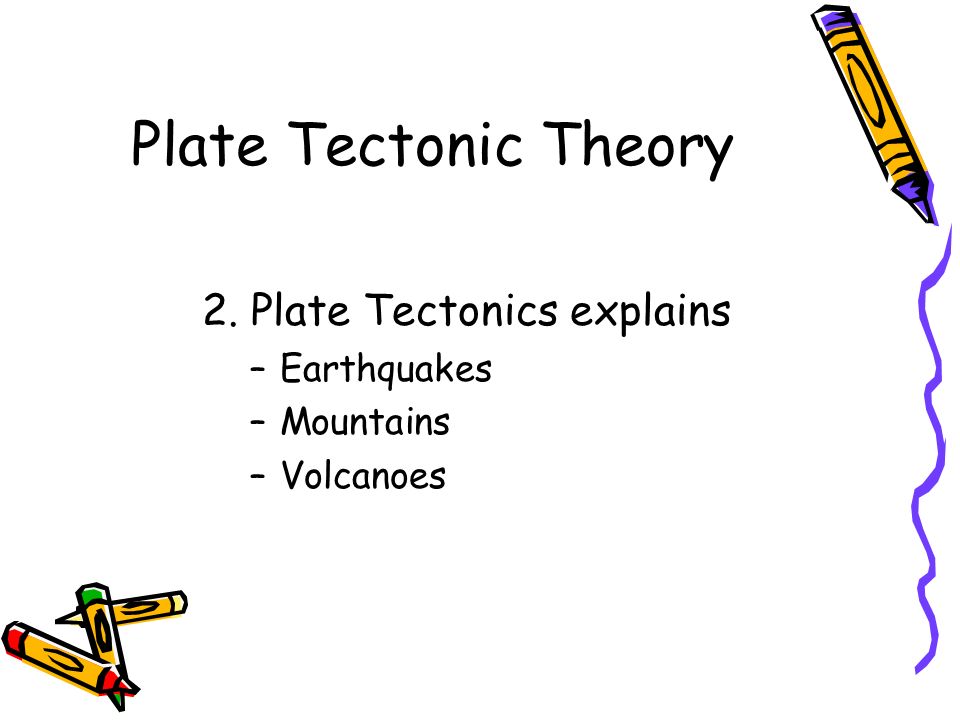 Plate Tectonic Theory

2. Plate Tectonics explains
– Earthquakes
– Mountains
– Volcanoes